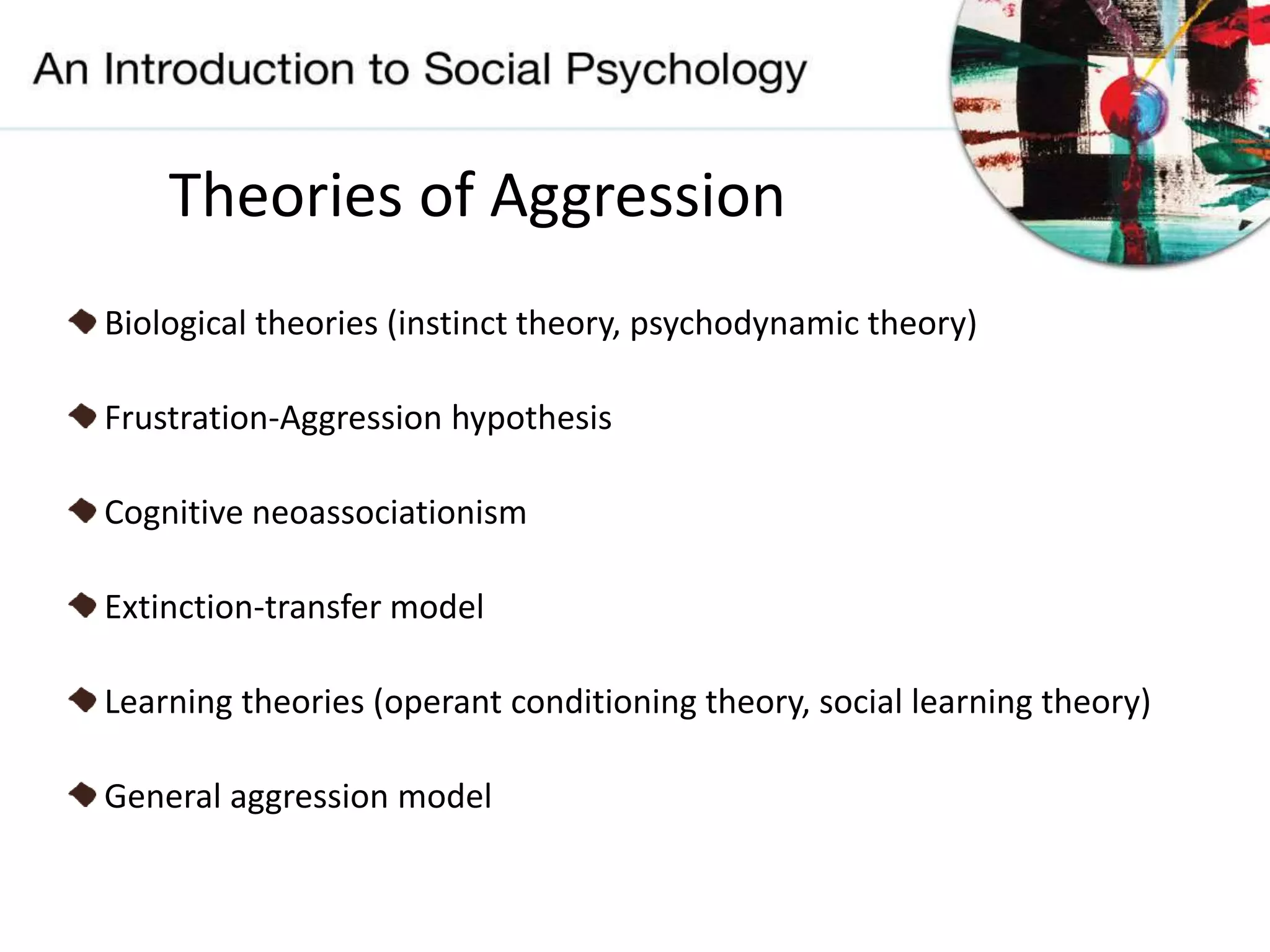 An Introduction to Social Psychology

Theories of Aggression

Biological theories (instinct theory, psychodynamic theory)

Frustration-Aggression hypothesis

Cognitive neoassociationism

Extinction-transfer model

Learning theories (operant conditioning theory, social learning theory)

General aggression model